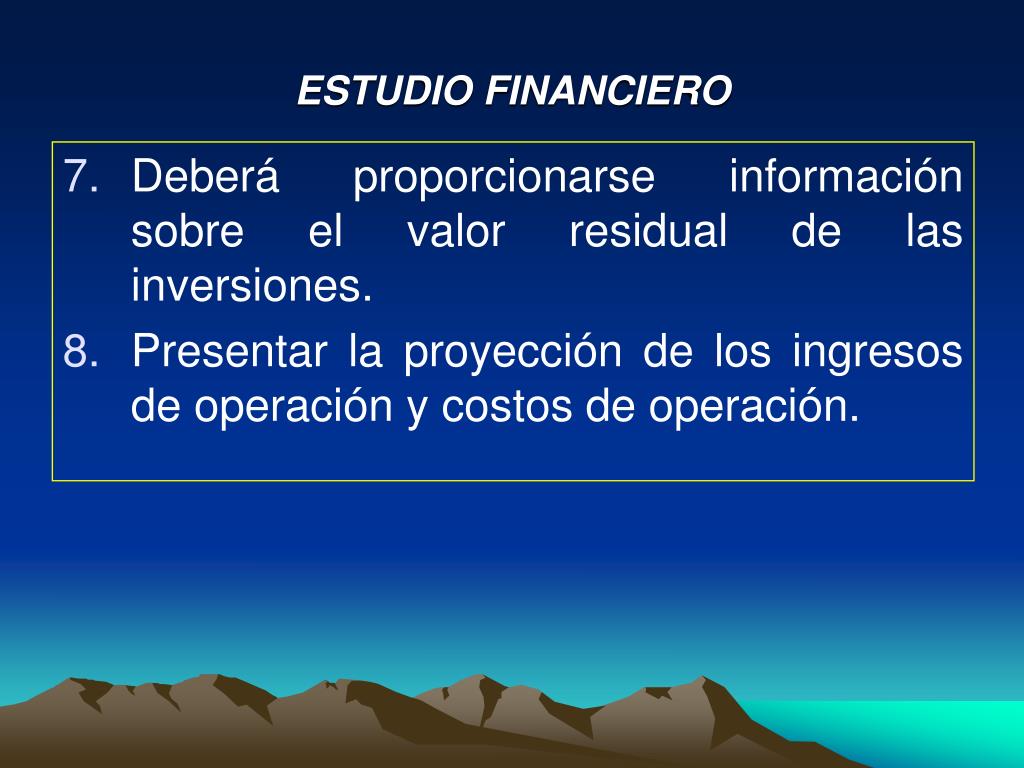 ESTUDIO FINANCIERO

7. Deberá proporcionarse información sobre el valor residual de las inversiones.

8. Presentar la proyección de los ingresos de operación y costos de operación.